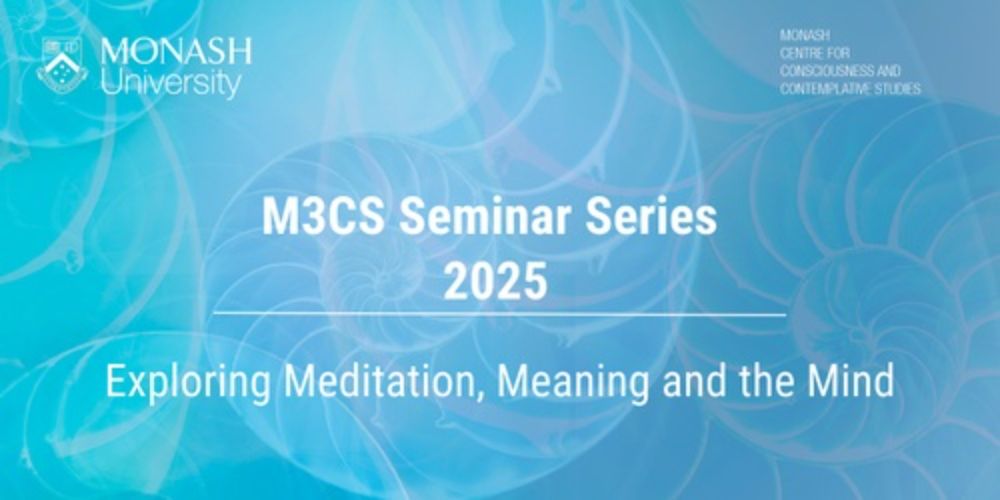 MONASH University

MONASH
CENTRE FOR
CONSCIOUSNESS AND
CONTEMPLATIVE STUDIES

M3CS Seminar Series
2025

Exploring Meditation, Meaning and the Mind